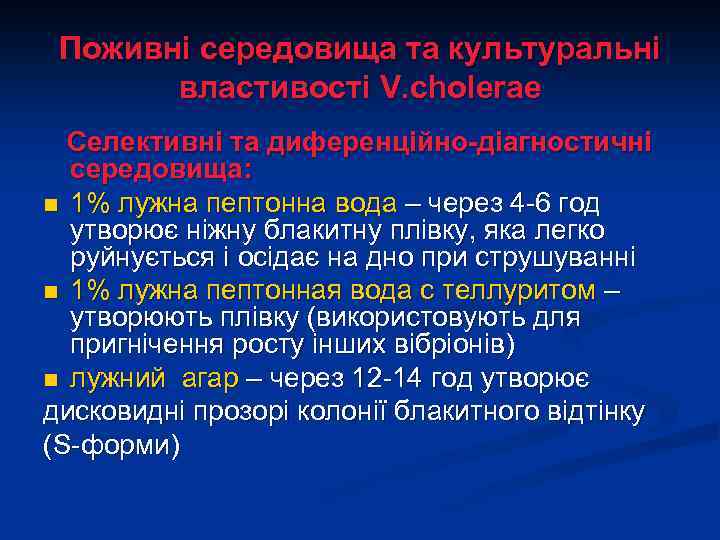 Поживні середовища та культуральні властивості V.cholerae

Селективні та диференційно-діагностичні середовища:

■ 1% лужна пептонна вода – через 4-6 год утворює ніжну блакитну плівку, яка легко руйнується і осідає на дно при струшуванні

■ 1% лужна пептонная вода с теллуритом – утворюють плівку (використовують для пригнічення росту інших вібріонів)

■ лужний агар – через 12-14 год утворює дисковидні прозорі колонії блакитного відтінку (S-форми)